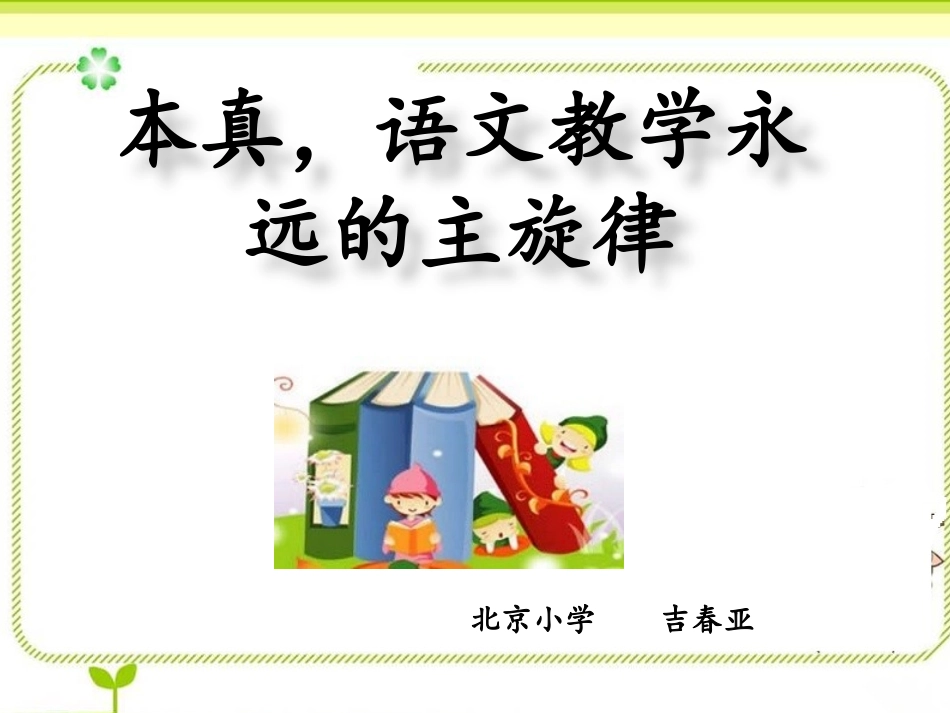 本真，语文教学永远的主旋律

北京小学　　吉春亚